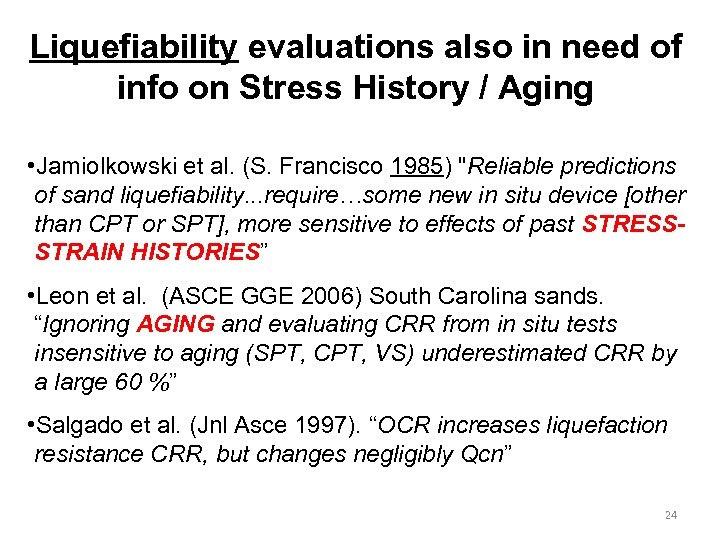 Liquefiability evaluations also in need of info on Stress History / Aging

•Jamiolkowski et al. (S. Francisco 1985) "Reliable predictions of sand liquefiability...require…some new in situ device [other than CPT or SPT], more sensitive to effects of past STRESS-STRAIN HISTORIES"

•Leon et al. (ASCE GGE 2006) South Carolina sands. "Ignoring AGING and evaluating CRR from in situ tests insensitive to aging (SPT, CPT, VS) underestimated CRR by a large 60 %"

•Salgado et al. (Jnl Asce 1997). "OCR increases liquefaction resistance CRR, but changes negligibly Qcn"

24